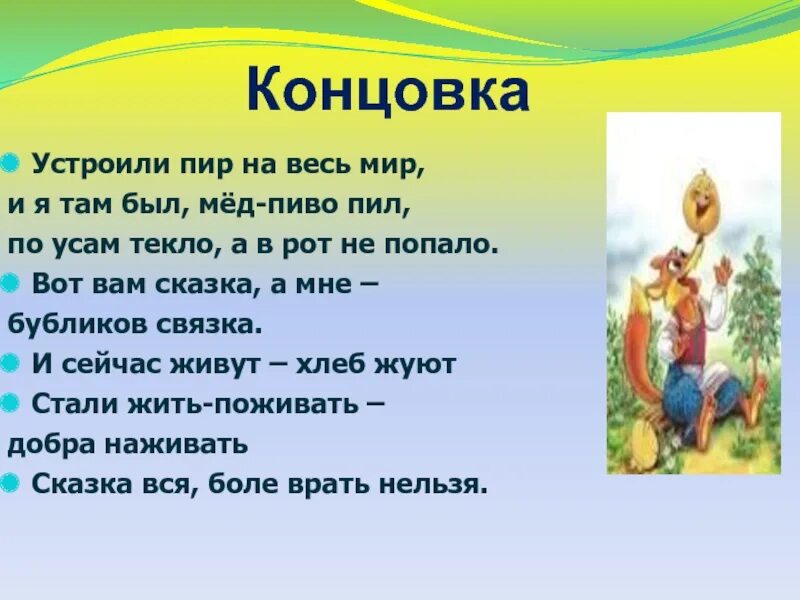 Концовка

Устроили пир на весь мир,
и я там был, мёд-пиво пил,
по усам текло, а в рот не попало.

Вот вам сказка, а мне –
бубликов связка.

И сейчас живут – хлеб жуют

Стали жить-поживать –
добра наживать

Сказка вся, боле врать нельзя.